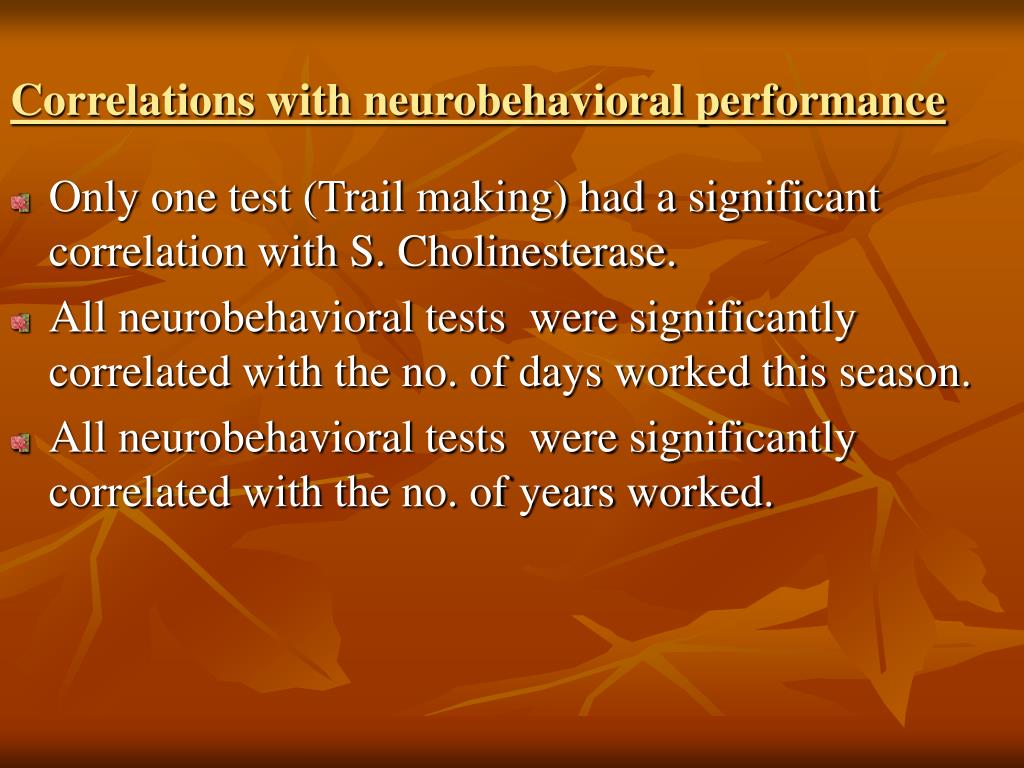 Correlations with neurobehavioral performance

Only one test (Trail making) had a significant correlation with S. Cholinesterase.

All neurobehavioral tests were significantly correlated with the no. of days worked this season.

All neurobehavioral tests were significantly correlated with the no. of years worked.